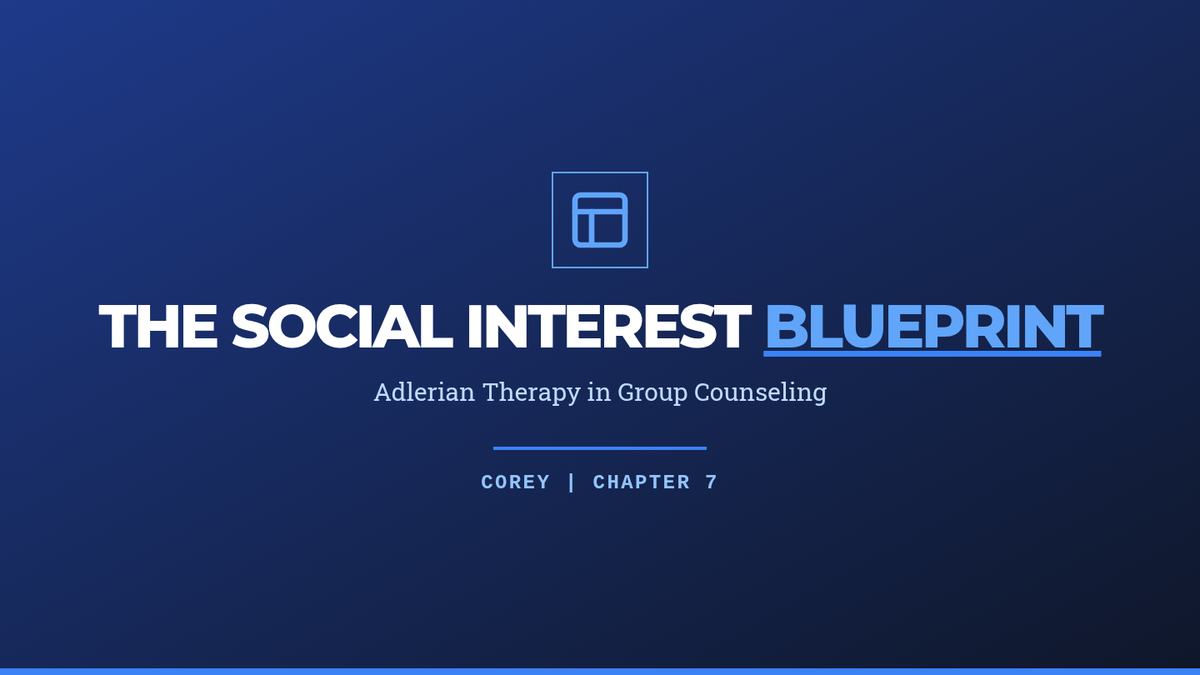 THE SOCIAL INTEREST BLUEPRINT

Adlerian Therapy in Group Counseling

COREY | CHAPTER 7